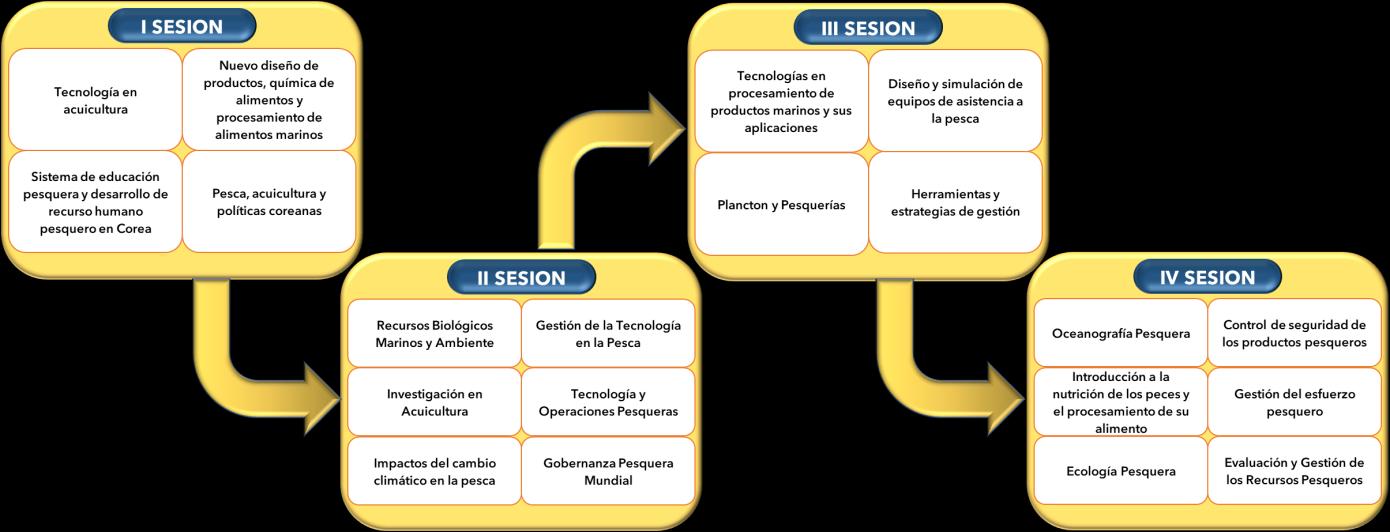 I SESION

Tecnología en acuicultura

Nuevo diseño de productos, química de alimentos y procesamiento de alimentos marinos

Sistema de educación pesquera y desarrollo de recurso humano pesquero en Corea

Pesca, acuicultura y políticas coreanas

II SESION

Recursos Biológicos Marinos y Ambiente

Gestión de la Tecnología en la Pesca

Investigación en Acuicultura

Tecnología y Operaciones Pesqueras

Impactos del cambio climático en la pesca

Gobernanza Pesquera Mundial

III SESION

Tecnologías en procesamiento de productos marinos y sus aplicaciones

Diseño y simulación de equipos de asistencia a la pesca

Plancton y Pesquerías

Herramientas y estrategias de gestión

IV SESION

Oceanografía Pesquera

Control de seguridad de los productos pesqueros

Introducción a la nutrición de los peces y el procesamiento de su alimento

Gestión del esfuerzo pesquero

Ecología Pesquera

Evaluación y Gestión de los Recursos Pesqueros